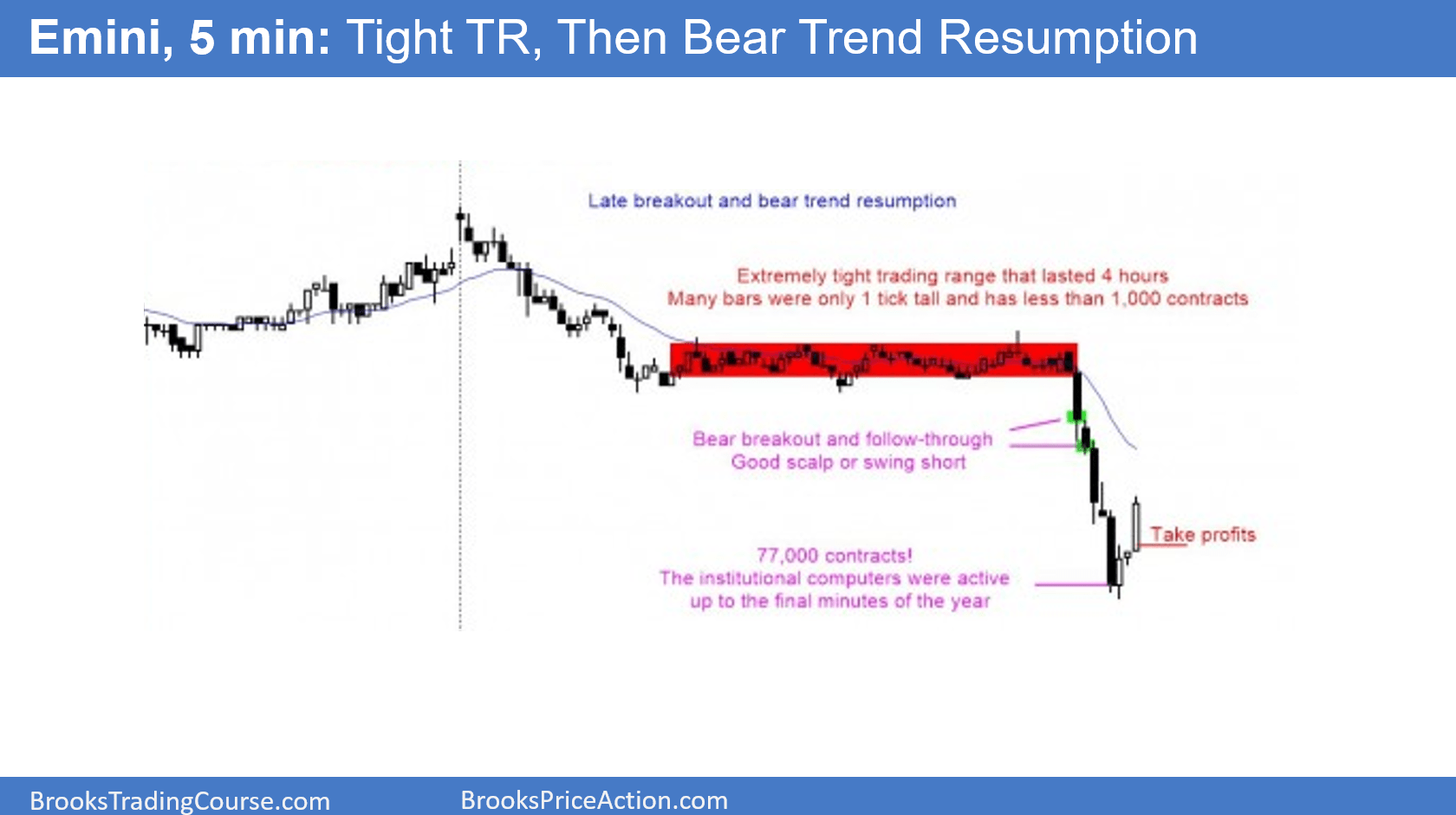 Emini, 5 min: Tight TR, Then Bear Trend Resumption

Late breakout and bear trend resumption

Extremely tight trading range that lasted 4 hours
Many bars were only 1 tick tall and has less than 1,000 contracts

Bear breakout and follow-through
Good scalp or swing short

Take profits

77,000 contracts!
The institutional computers were active up to the final minutes of the year

BrooksTradingCourse.com BrooksPriceAction.com